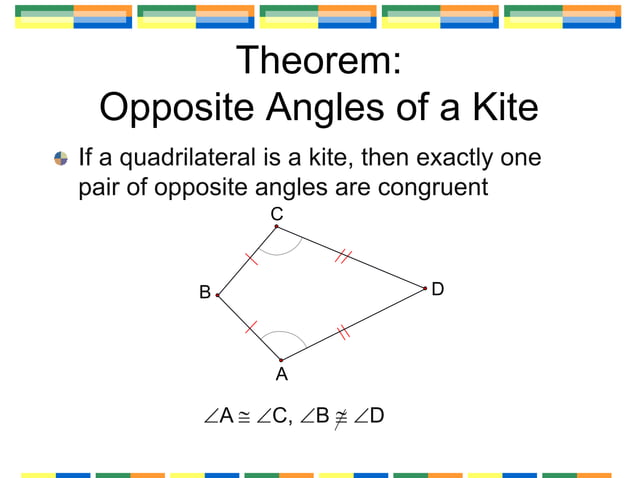 Theorem:
Opposite Angles of a Kite

If a quadrilateral is a kite, then exactly one pair of opposite angles are congruent

C
B
D
A

$\angle A \cong \angle C, \angle B \ncong \angle D$